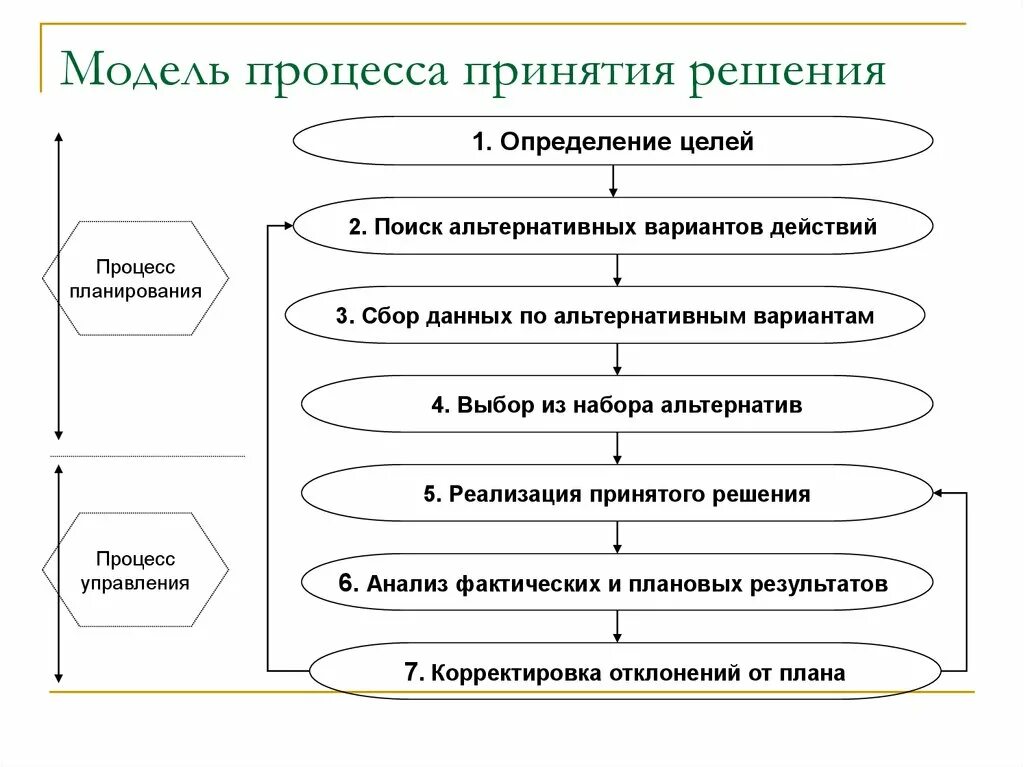 Модель процесса принятия решения

Процесс планирования

Процесс управления

1. Определение целей

2. Поиск альтернативных вариантов действий

3. Сбор данных по альтернативным вариантам

4. Выбор из набора альтернатив

5. Реализация принятого решения

6. Анализ фактических и плановых результатов

7. Корректировка отклонений от плана